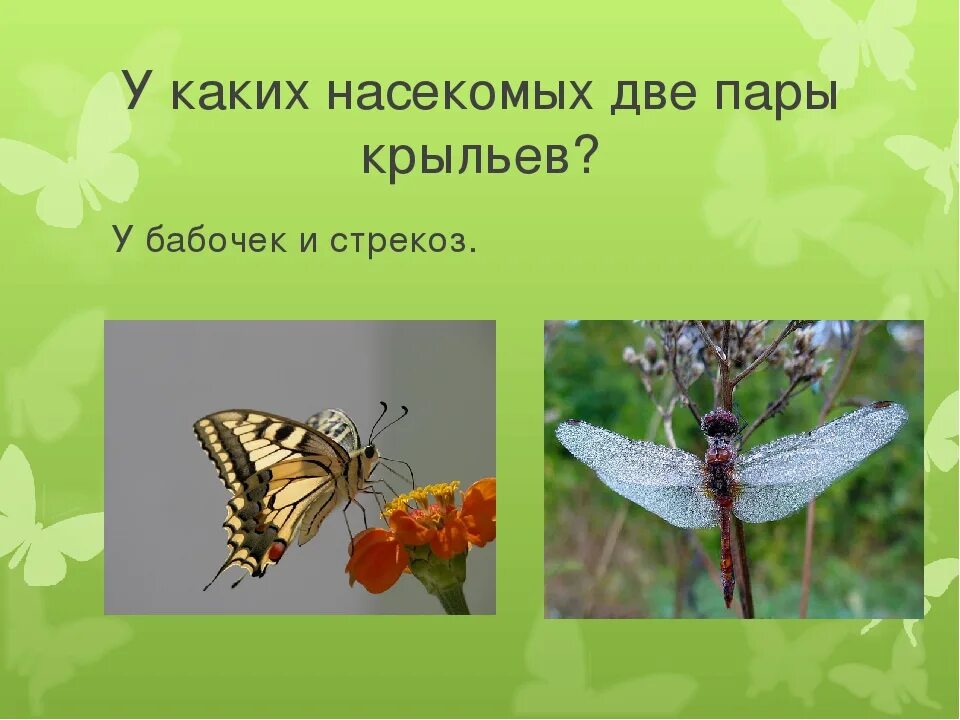 У каких насекомых две пары крыльев?

У бабочек и стрекоз.